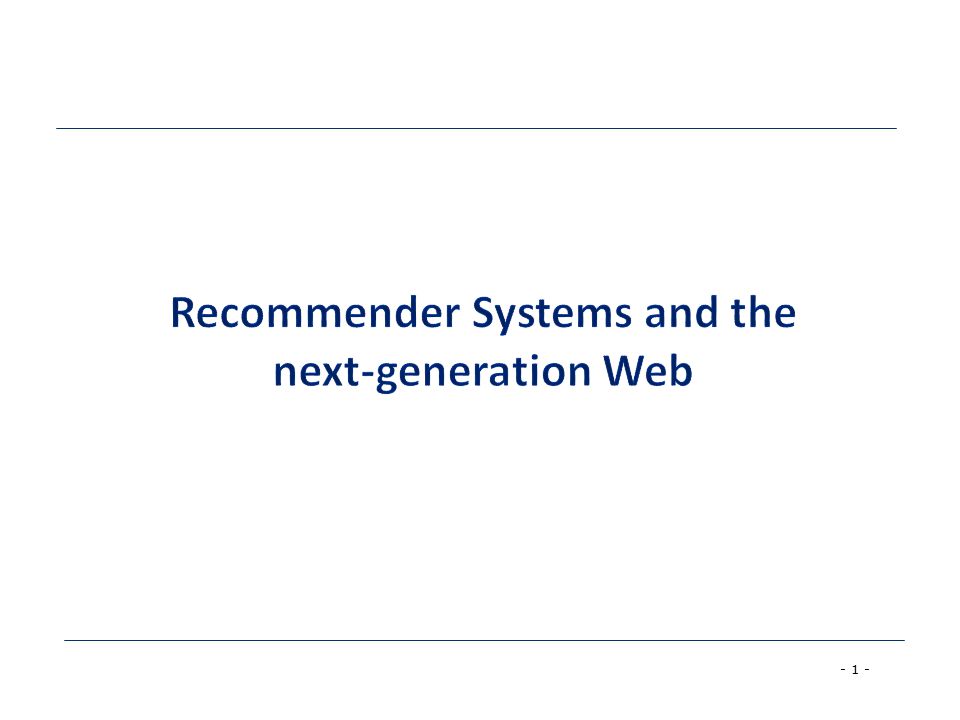 Recommender Systems and the next-generation Web

- 1 -